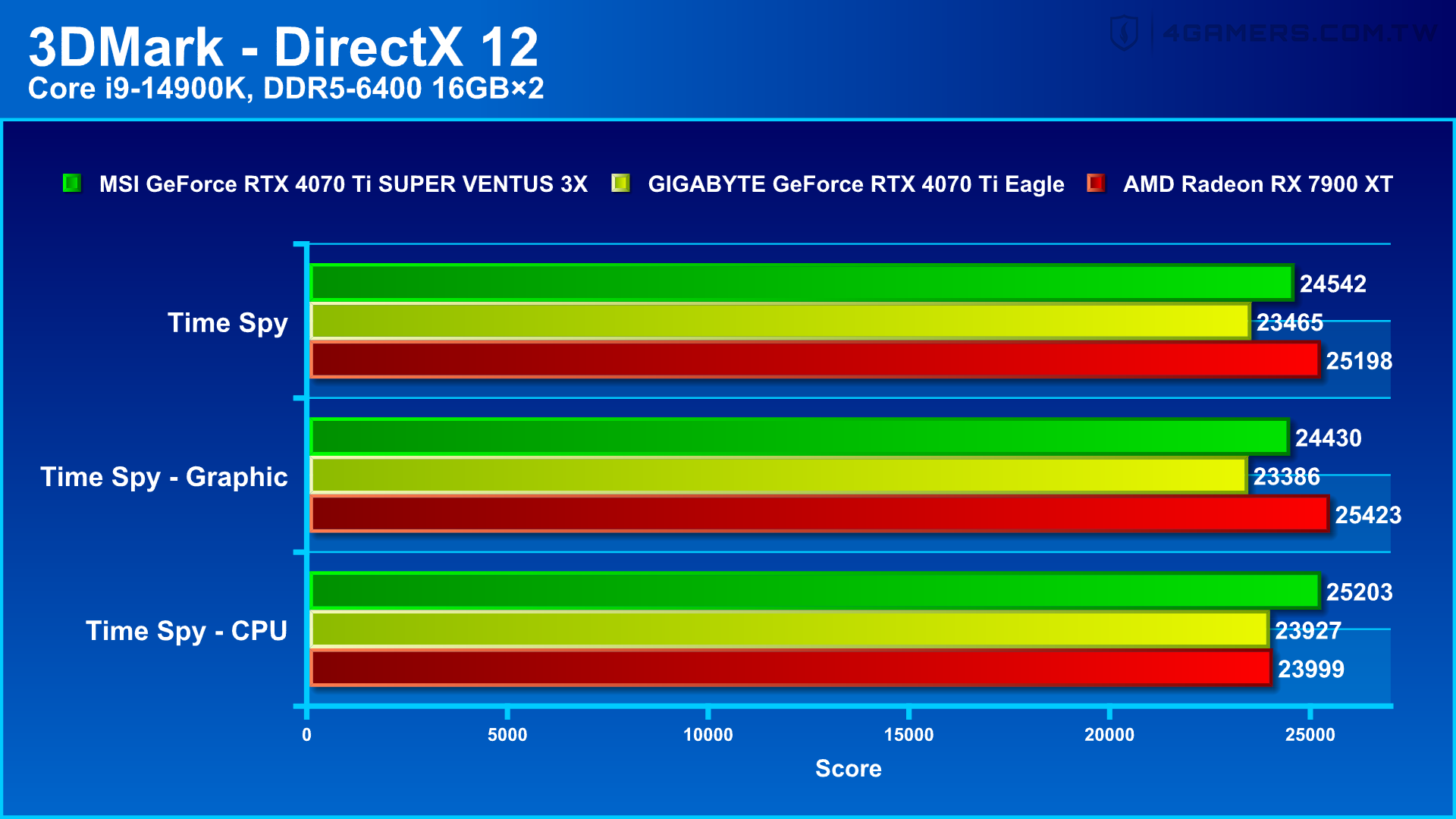 3DMark - DirectX 12
Core i9-14900K, DDR5-6400 16GB×2

4GAMERS.COM.TW

MSI GeForce RTX 4070 Ti SUPER VENTUS 3X
GIGABYTE GeForce RTX 4070 Ti Eagle
AMD Radeon RX 7900 XT

Time Spy
24542
23465
25198

Time Spy - Graphic
24430
23386
25423

Time Spy - CPU
25203
23927
23999

0
5000
10000
15000
20000
25000

Score